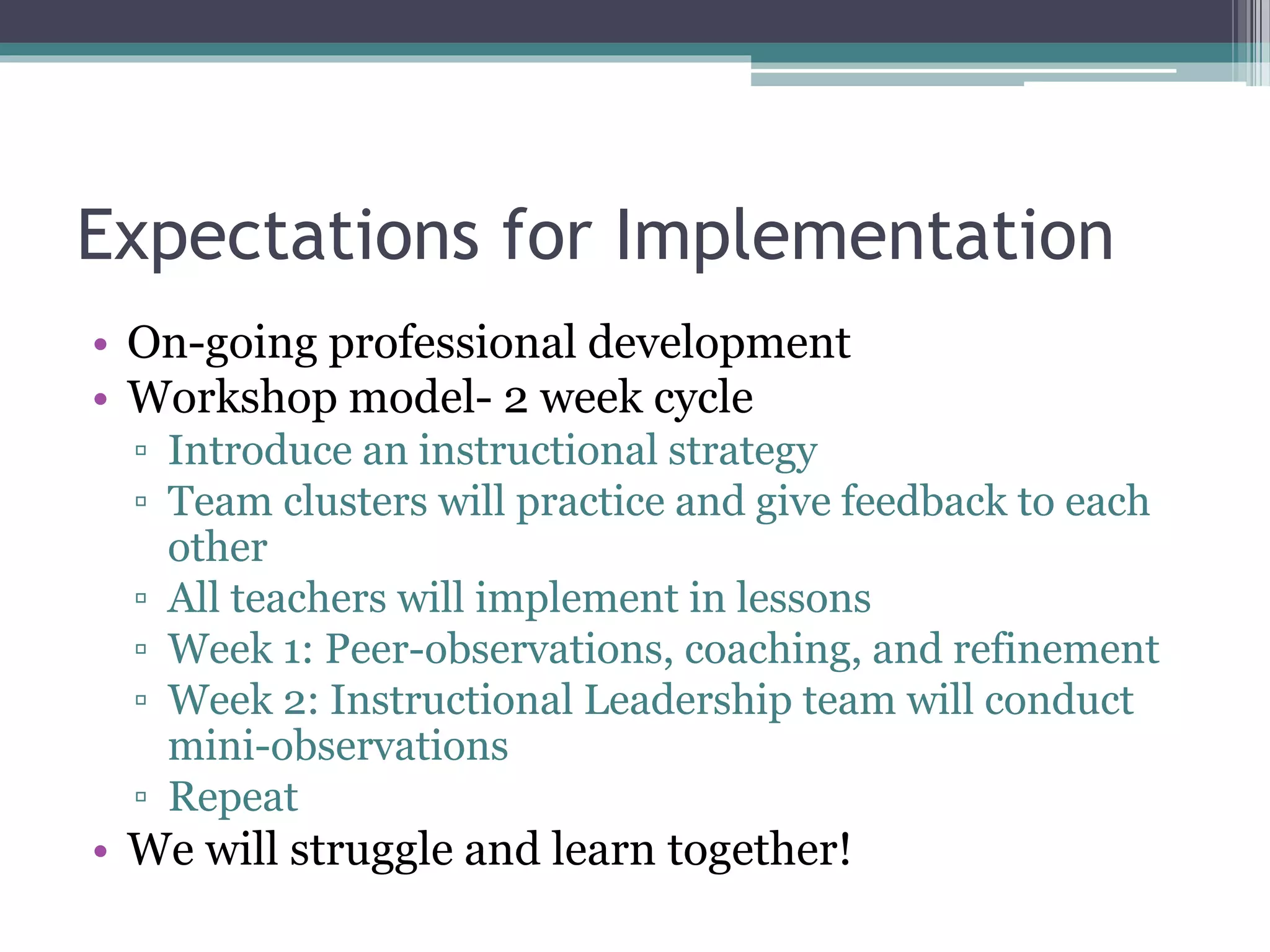 Expectations for Implementation

• On-going professional development
• Workshop model- 2 week cycle
▫ Introduce an instructional strategy
▫ Team clusters will practice and give feedback to each other
▫ All teachers will implement in lessons
▫ Week 1: Peer-observations, coaching, and refinement
▫ Week 2: Instructional Leadership team will conduct mini-observations
▫ Repeat
• We will struggle and learn together!